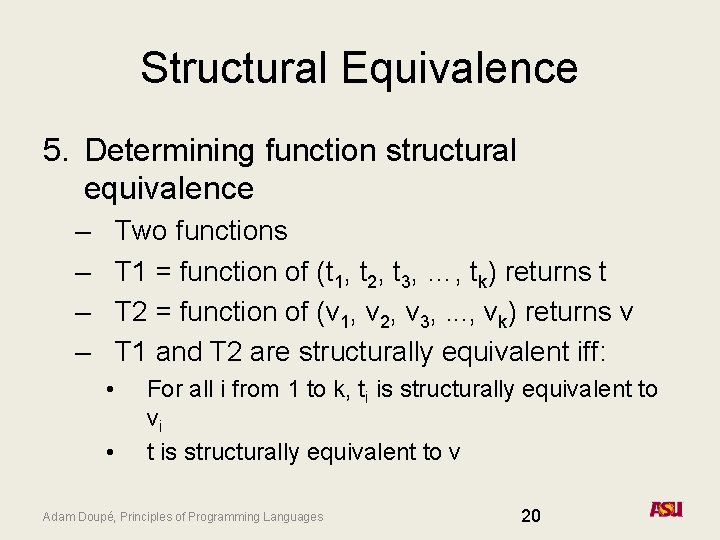 Structural Equivalence

5. Determining function structural equivalence

– Two functions
– T1 = function of ($t_1$, $t_2$, $t_3$, …, $t_k$) returns t
– T2 = function of ($v_1$, $v_2$, $v_3$, ..., $v_k$) returns v
– T1 and T2 are structurally equivalent iff:
• For all i from 1 to k, $t_i$ is structurally equivalent to $v_i$
• t is structurally equivalent to v

Adam Doupé, Principles of Programming Languages

20

ASU